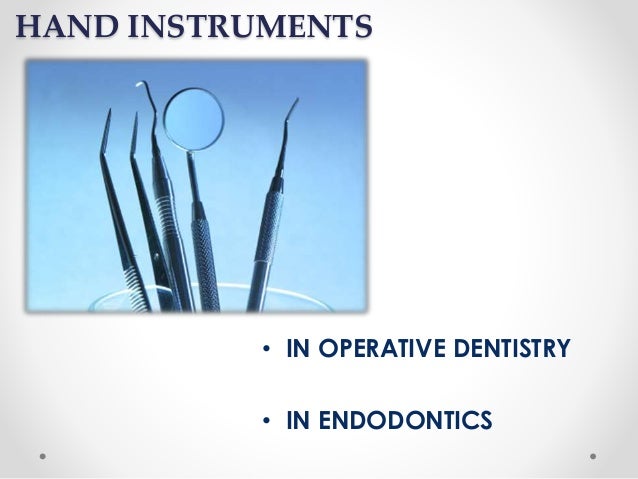 HAND INSTRUMENTS

• IN OPERATIVE DENTISTRY

• IN ENDODONTICS